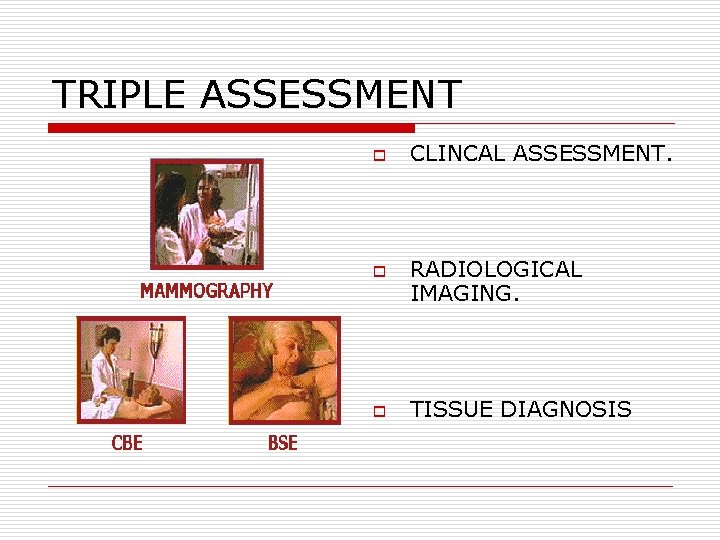 TRIPLE ASSESSMENT

MAMMOGRAPHY

CBE

BSE

CLINCAL ASSESSMENT.

RADIOLOGICAL IMAGING.

TISSUE DIAGNOSIS